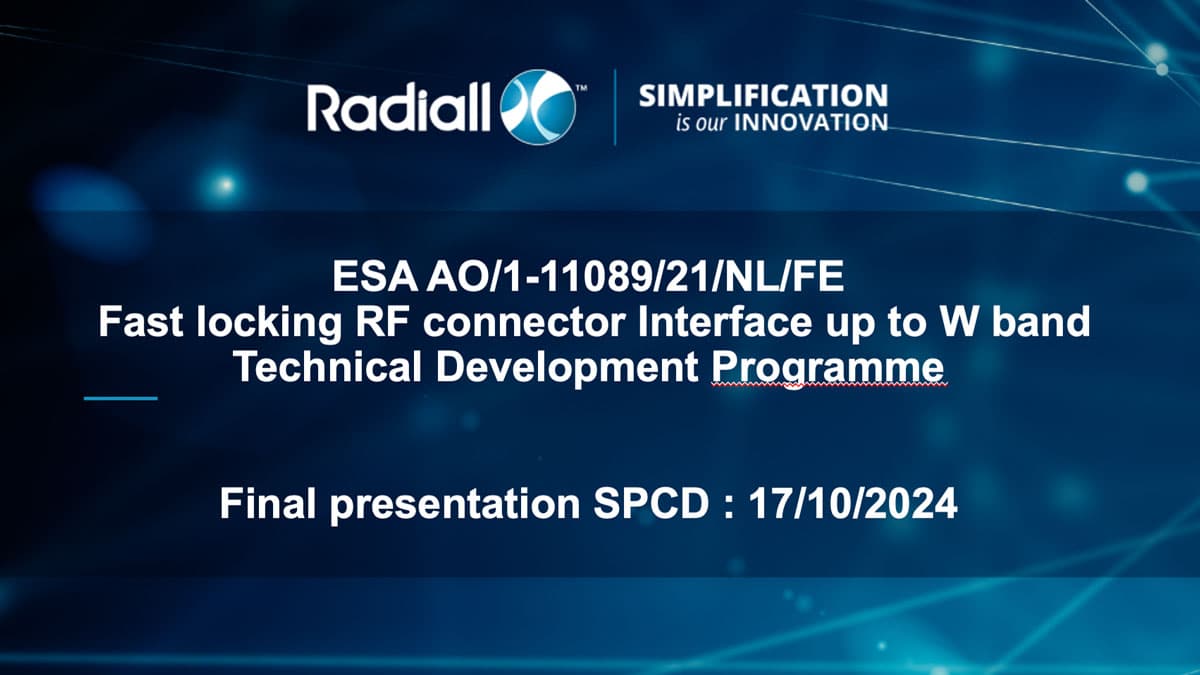 Radiall™

SIMPLIFICATION
is our INNOVATION

ESA AO/1-11089/21/NL/FE
Fast locking RF connector Interface up to W band
Technical Development Programme

Final presentation SPCD : 17/10/2024